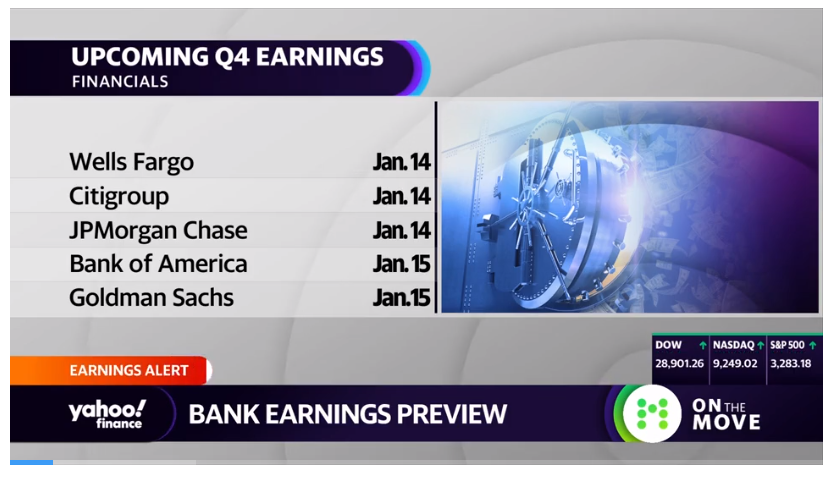 UPCOMING Q4 EARNINGS
FINANCIALS

| | |
|---|---|
| Wells Fargo | Jan. 14 |
| Citigroup | Jan. 14 |
| JPMorgan Chase | Jan. 14 |
| Bank of America | Jan. 15 |
| Goldman Sachs | Jan. 15 |

| DOW | NASDAQ | S&P 500 |
|---|---|---|
| 28,901.26 | 9,249.02 | 3,283.18 |

EARNINGS ALERT

yahoo! finance

BANK EARNINGS PREVIEW

ON THE MOVE